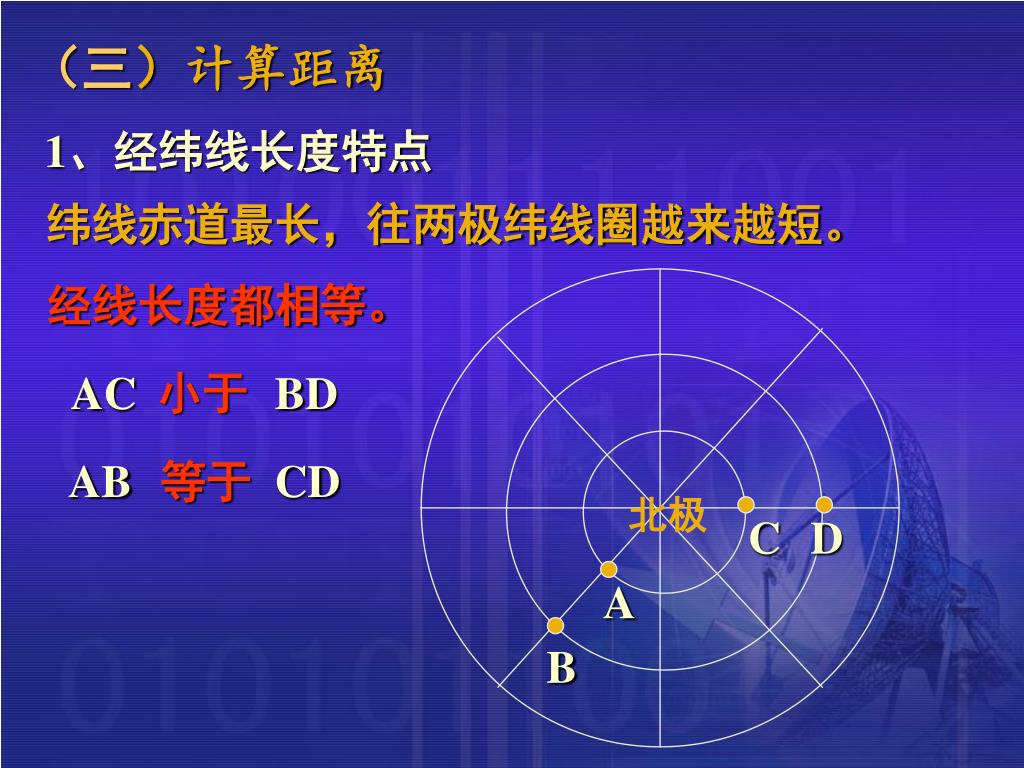 （三）计算距离

1、经纬线长度特点

纬线赤道最长，往两极纬线圈越来越短。

经线长度都相等。

AC 小于 BD

AB 等于 CD

北极

C D

A

B